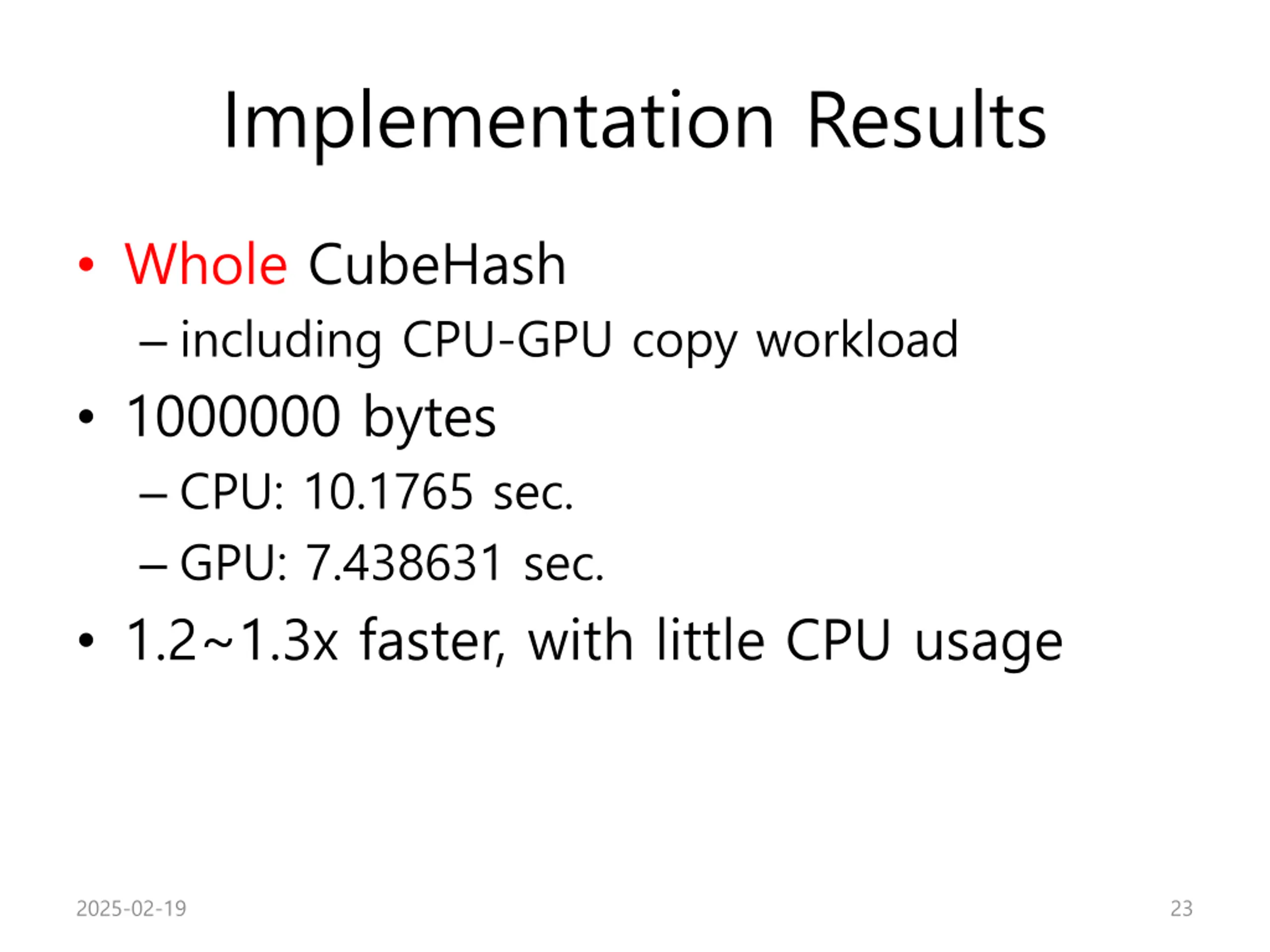 Implementation Results

• Whole CubeHash
– including CPU-GPU copy workload
• 1000000 bytes
– CPU: 10.1765 sec.
– GPU: 7.438631 sec.
• 1.2~1.3x faster, with little CPU usage

2025-02-19

23